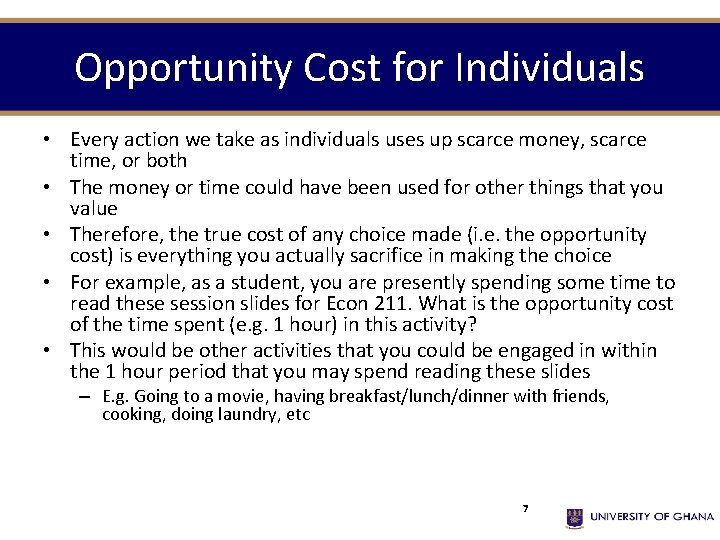 Opportunity Cost for Individuals

• Every action we take as individuals uses up scarce money, scarce time, or both

• The money or time could have been used for other things that you value

• Therefore, the true cost of any choice made (i.e. the opportunity cost) is everything you actually sacrifice in making the choice

• For example, as a student, you are presently spending some time to read these session slides for Econ 211. What is the opportunity cost of the time spent (e.g. 1 hour) in this activity?

• This would be other activities that you could be engaged in within the 1 hour period that you may spend reading these slides

– E.g. Going to a movie, having breakfast/lunch/dinner with friends, cooking, doing laundry, etc

7

UNIVERSITY OF GHANA